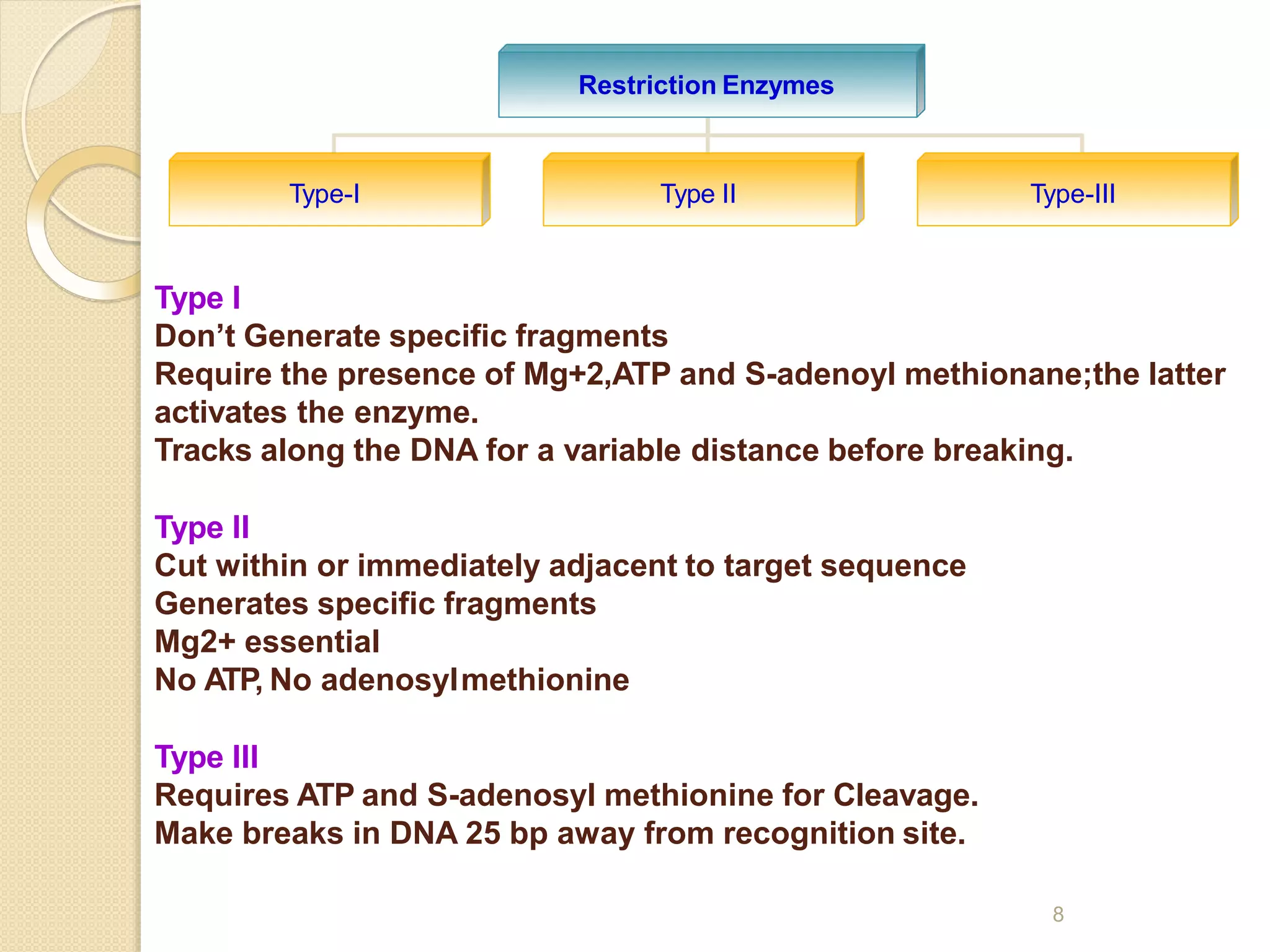 Restriction Enzymes

Type-I

Type II

Type-III

Type I
Don’t Generate specific fragments
Require the presence of Mg+2,ATP and S-adenoyl methionane;the latter activates the enzyme.
Tracks along the DNA for a variable distance before breaking.

Type II
Cut within or immediately adjacent to target sequence
Generates specific fragments
Mg2+ essential
No ATP, No adenosylmethionine

Type III
Requires ATP and S-adenosyl methionine for Cleavage.
Make breaks in DNA 25 bp away from recognition site.

8